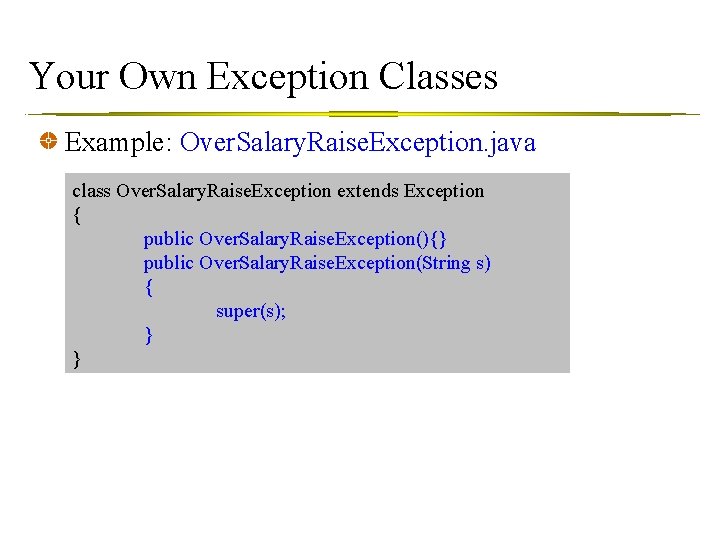 Your Own Exception Classes

Example: OverSalaryRaiseException.java

class OverSalaryRaiseException extends Exception
{
public OverSalaryRaiseException(){}
public OverSalaryRaiseException(String s)
{
super(s);
}
}